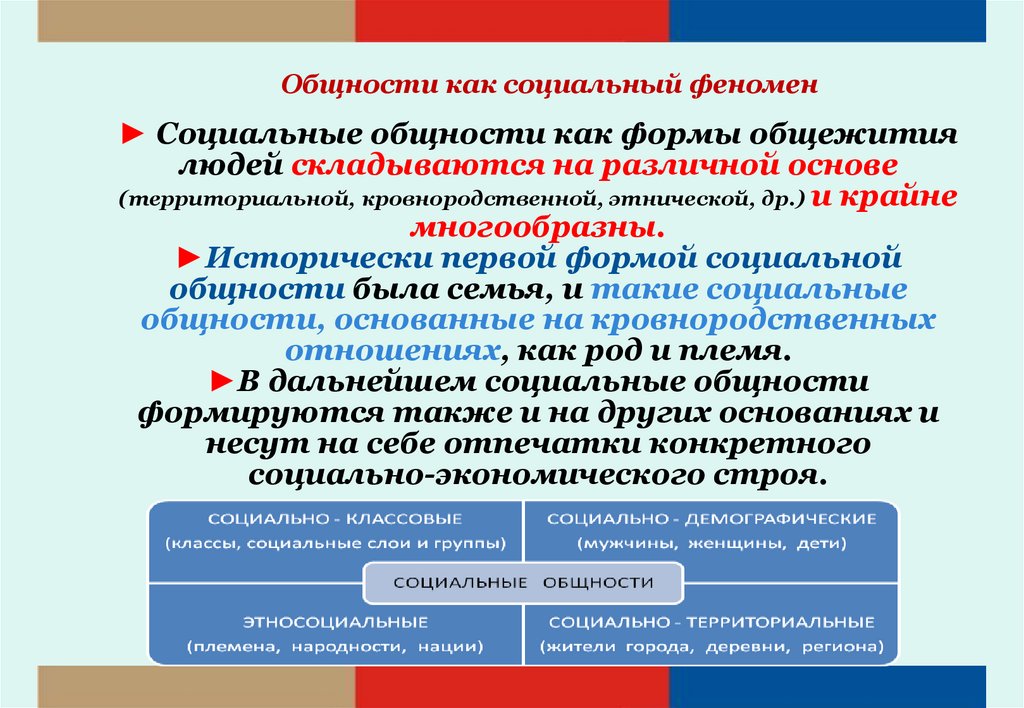 Общности как социальный феномен

► Социальные общности как формы общежития людей складываются на различной основе (территориальной, кровнородственной, этнической, др.) и крайне многообразны.

►Исторически первой формой социальной общности была семья, и такие социальные общности, основанные на кровнородственных отношениях, как род и племя.

►В дальнейшем социальные общности формируются также и на других основаниях и несут на себе отпечатки конкретного социально-экономического строя.

СОЦИАЛЬНО - КЛАССОВЫЕ
(классы, социальные слои и группы)

СОЦИАЛЬНО - ДЕМОГРАФИЧЕСКИЕ
(мужчины, женщины, дети)

СОЦИАЛЬНЫЕ ОБЩНОСТИ

ЭТНОСОЦИАЛЬНЫЕ
(племена, народности, нации)

СОЦИАЛЬНО - ТЕРРИТОРИАЛЬНЫЕ
(жители города, деревни, региона)